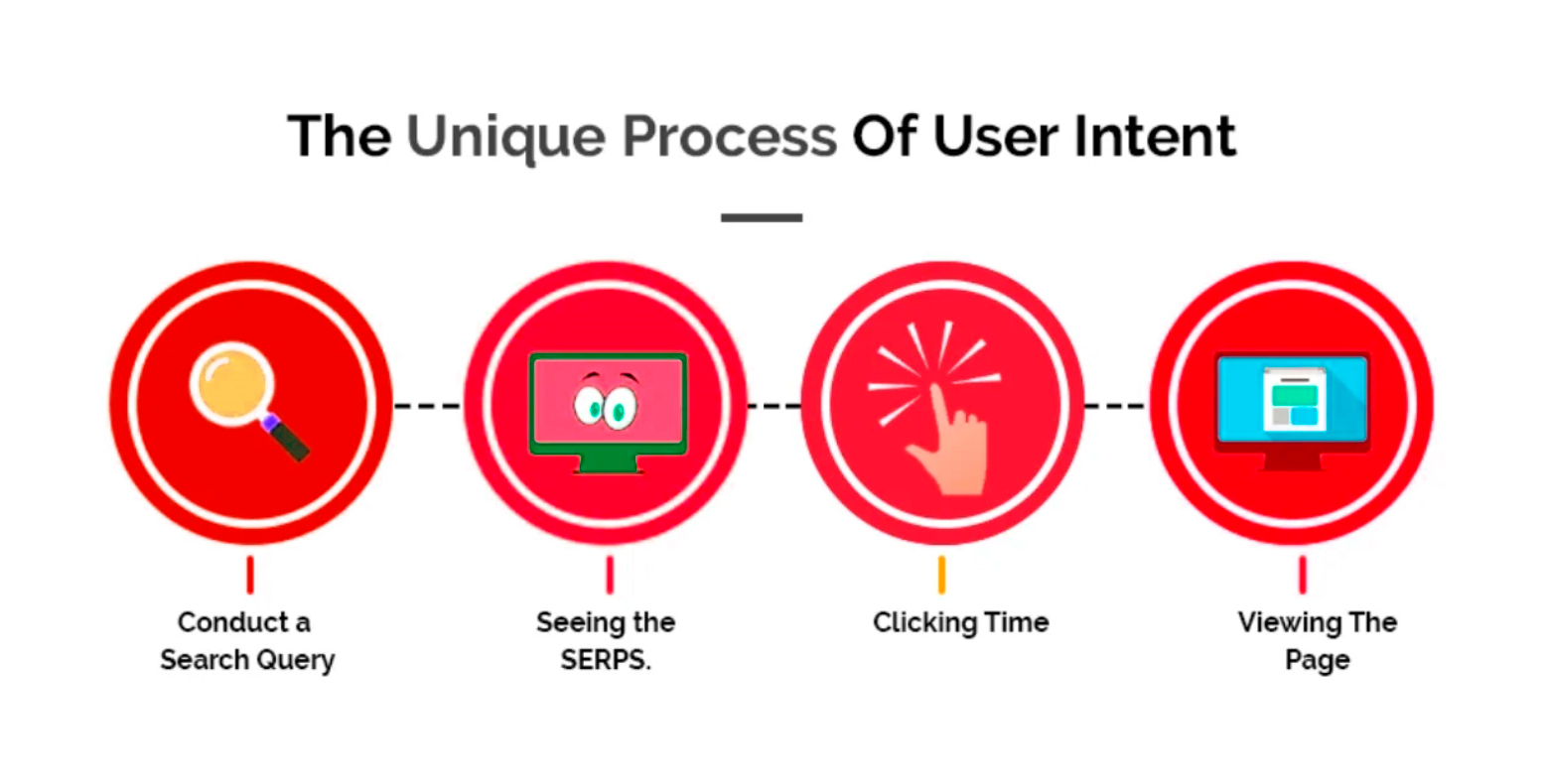 The Unique Process Of User Intent

Conduct a Search Query

Seeing the SERPS.

Clicking Time

Viewing The Page